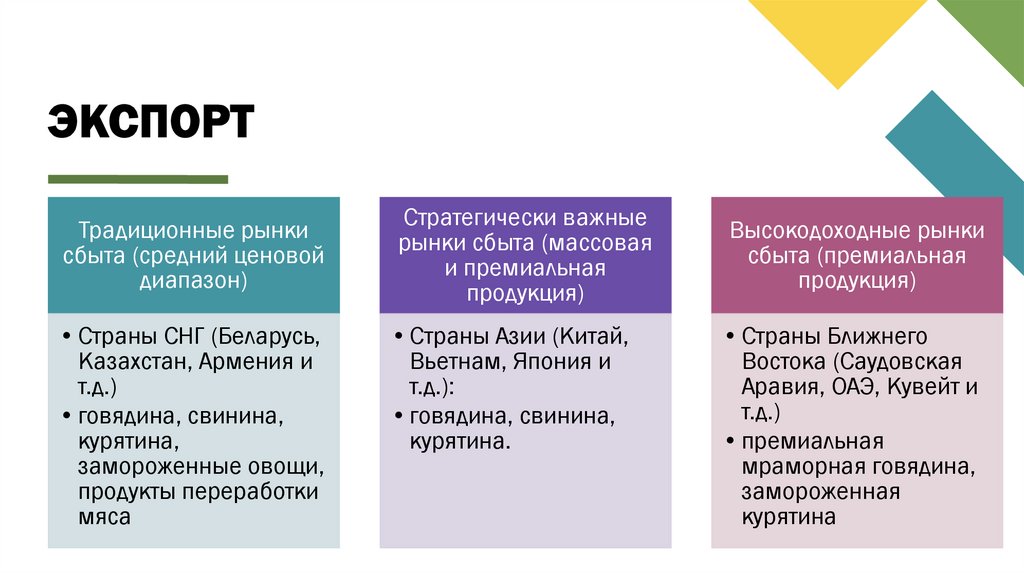 ЭКСПОРТ

Традиционные рынки сбыта (средний ценовой диапазон)

• Страны СНГ (Беларусь, Казахстан, Армения и т.д.)
• говядина, свинина, курятина, замороженные овощи, продукты переработки мяса

Стратегически важные рынки сбыта (массовая и премиальная продукция)

• Страны Азии (Китай, Вьетнам, Япония и т.д.):
• говядина, свинина, курятина.

Высокодоходные рынки сбыта (премиальная продукция)

• Страны Ближнего Востока (Саудовская Аравия, ОАЭ, Кувейт и т.д.)
• премиальная мраморная говядина, замороженная курятина